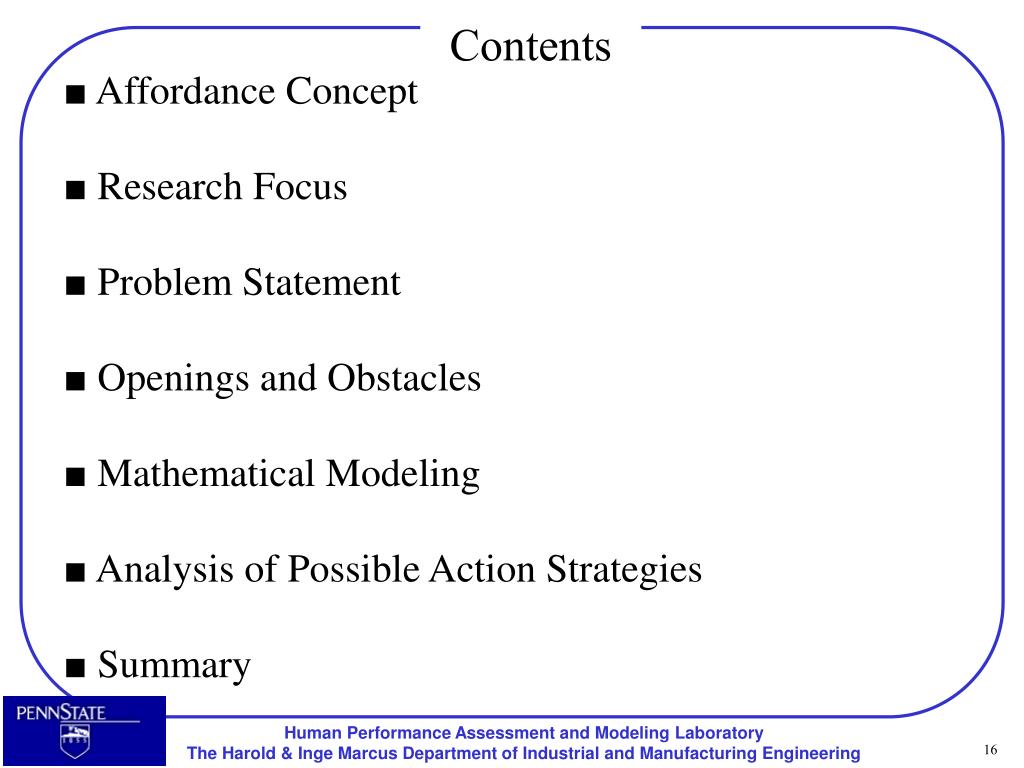 Contents

■ Affordance Concept

■ Research Focus

■ Problem Statement

■ Openings and Obstacles

■ Mathematical Modeling

■ Analysis of Possible Action Strategies

■ Summary

PENNSTATE

Human Performance Assessment and Modeling Laboratory
The Harold & Inge Marcus Department of Industrial and Manufacturing Engineering

16